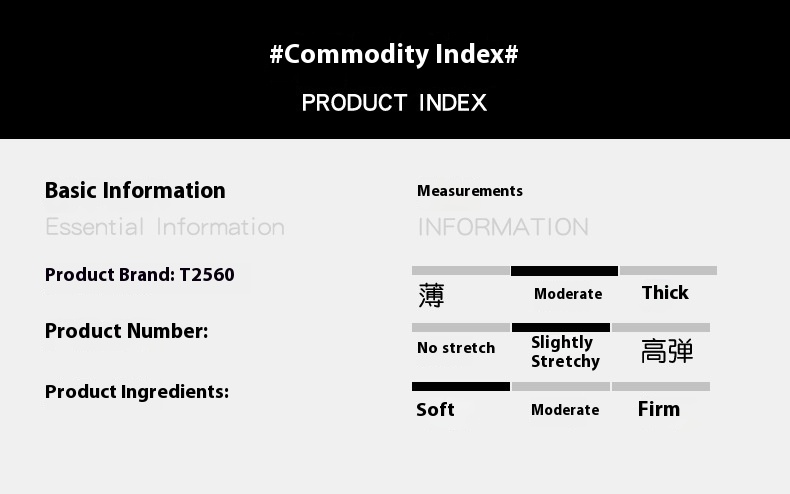 #Commodity Index#

PRODUCT INDEX

Basic Information

Essential Information

Product Brand: T2560

Product Number:

Product Ingredients:

Measurements

INFORMATION

薄 Moderate Thick

No stretch Slightly Stretchy 高弹

Soft Moderate Firm